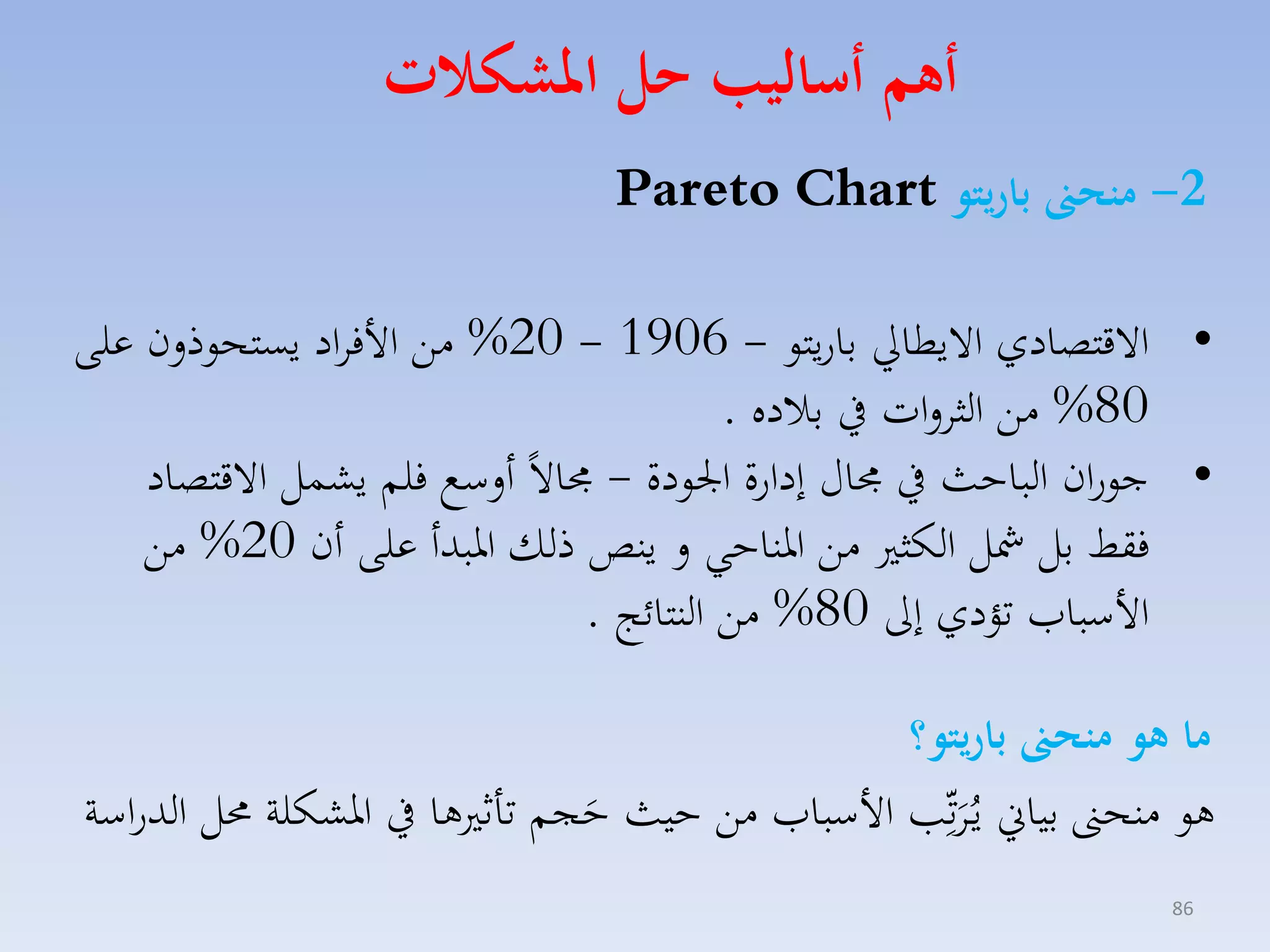 أهم أساليب حل المشكلات

2– منحنى باريتو Pareto Chart

• الاقتصادي الايطالي باريتو – 1906 – 20% من الأفراد يستحوذون على 80% من الثروات في بلاده .
• جوران الباحث في مجال إدارة الجودة – مجالاً أوسع فلم يشمل الاقتصاد فقط بل شمل الكثير من المناحي و ينص ذلك المبدأ على أن 20% من الأسباب تؤدي إلى 80% من النتائج .

ما هو منحنى باريتو؟

هو منحنى بياني يُرَتِّب الأسباب من حيث حَجم تأثيرها في المشكلة محل الدراسة

86